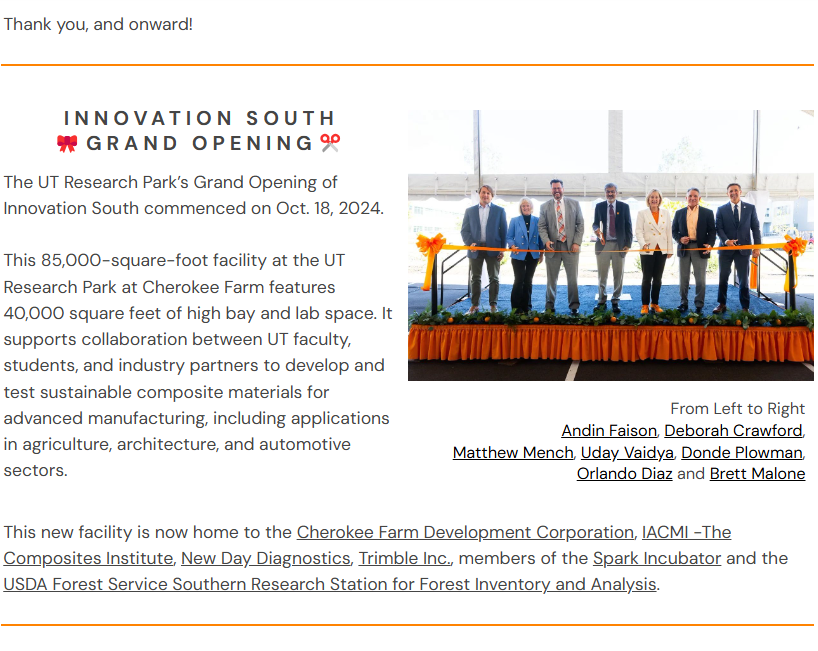 Thank you, and onward!

INNOVATION SOUTH
🎀 GRAND OPENING ✂️

The UT Research Park's Grand Opening of Innovation South commenced on Oct. 18, 2024.

This 85,000-square-foot facility at the UT Research Park at Cherokee Farm features 40,000 square feet of high bay and lab space. It supports collaboration between UT faculty, students, and industry partners to develop and test sustainable composite materials for advanced manufacturing, including applications in agriculture, architecture, and automotive sectors.

From Left to Right
Andin Faison, Deborah Crawford, Matthew Mench, Uday Vaidya, Donde Plowman, Orlando Diaz and Brett Malone

This new facility is now home to the Cherokee Farm Development Corporation, IACMI -The Composites Institute, New Day Diagnostics, Trimble Inc., members of the Spark Incubator and the USDA Forest Service Southern Research Station for Forest Inventory and Analysis.